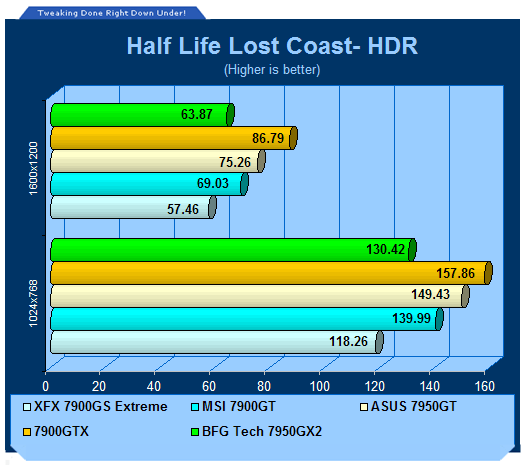 Tweaking Done Right Down Under!

Half Life Lost Coast- HDR

(Higher is better)

1600x1200

63.87
86.79
75.26
69.03
57.46

1024x768

130.42
157.86
149.43
139.99
118.26

0 20 40 60 80 100 120 140 160

XFX 7900GS Extreme
MSI 7900GT
ASUS 7950GT
7900GTX
BFG Tech 7950GX2